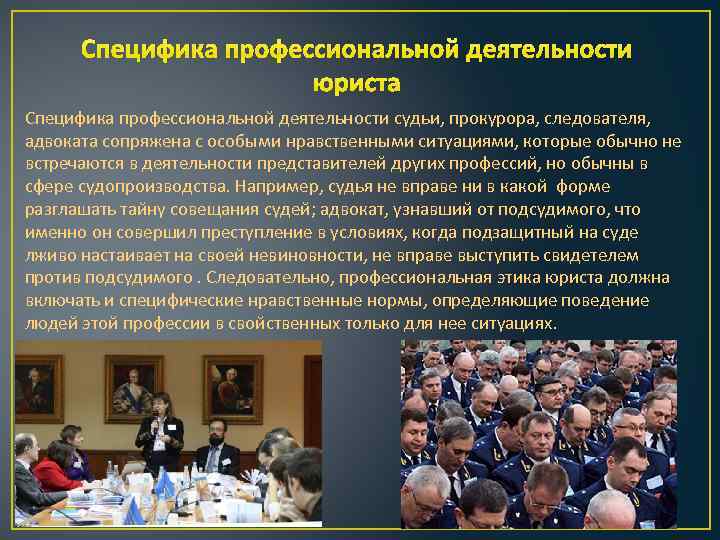 Специфика профессиональной деятельности юриста

Специфика профессиональной деятельности судьи, прокурора, следователя, адвоката сопряжена с особыми нравственными ситуациями, которые обычно не встречаются в деятельности представителей других профессий, но обычны в сфере судопроизводства. Например, судья не вправе ни в какой форме разглашать тайну совещания судей; адвокат, узнавший от подсудимого, что именно он совершил преступление в условиях, когда подзащитный на суде лживо настаивает на своей невиновности, не вправе выступить свидетелем против подсудимого . Следовательно, профессиональная этика юриста должна включать и специфические нравственные нормы, определяющие поведение людей этой профессии в свойственных только для нее ситуациях.